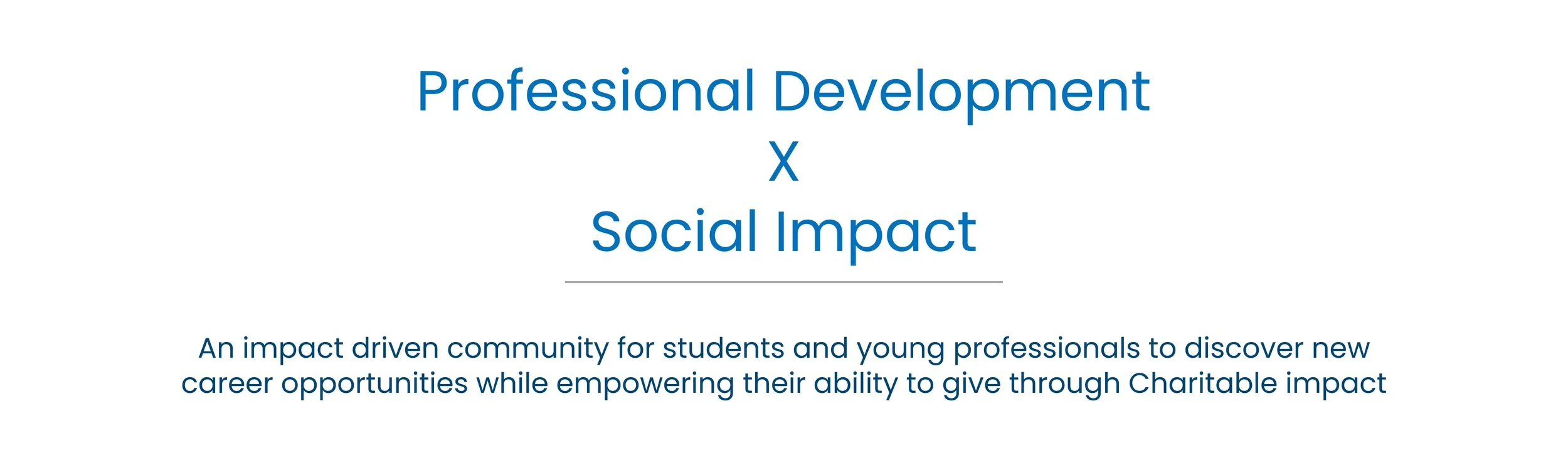 Professional Development
X
Social Impact

An impact driven community for students and young professionals to discover new career opportunities while empowering their ability to give through Charitable impact